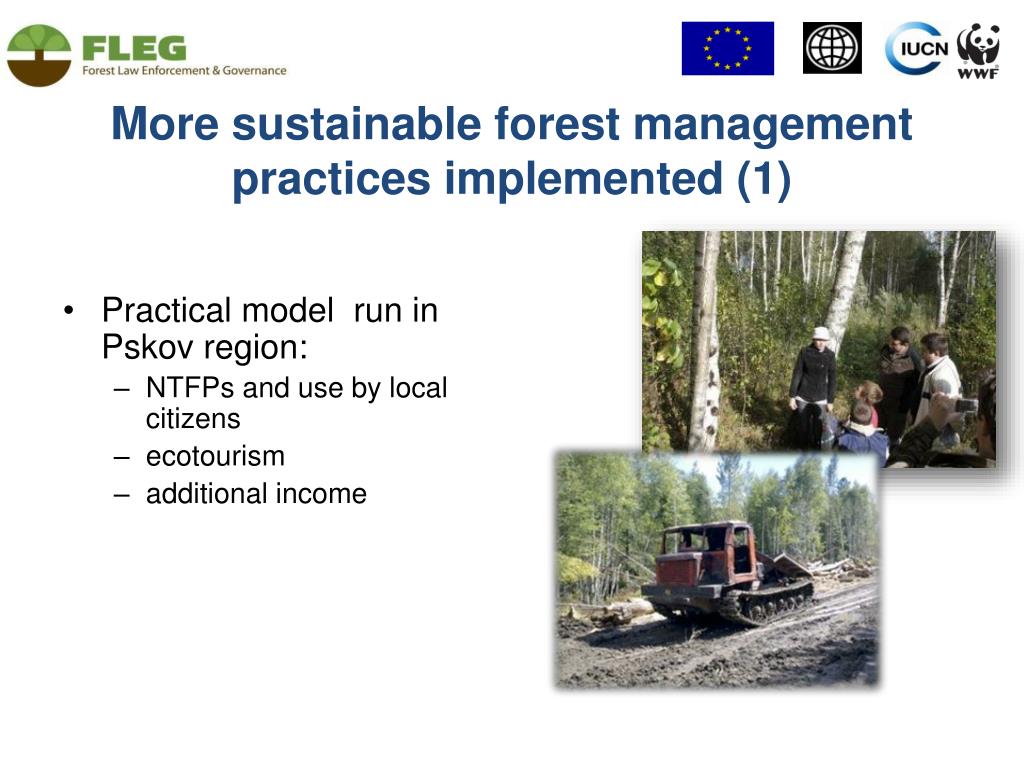 FLEG
Forest Law Enforcement & Governance

IUCN

WWF

More sustainable forest management practices implemented (1)

• Practical model run in Pskov region:
– NTFPs and use by local citizens
– ecotourism
– additional income